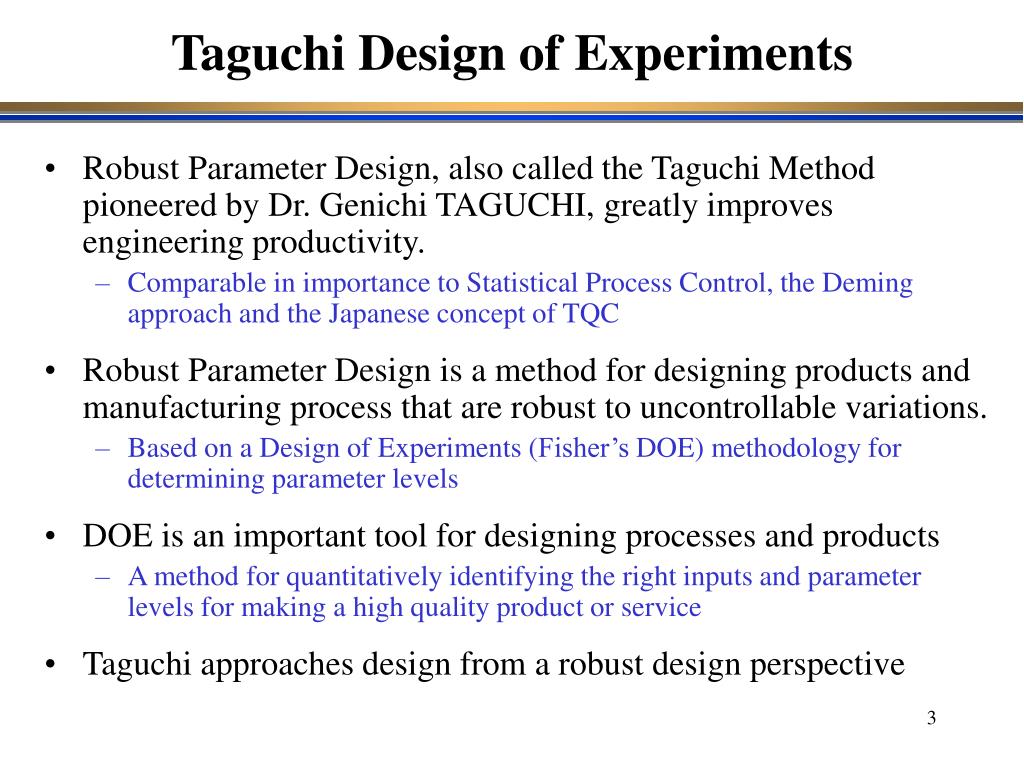 Taguchi Design of Experiments

• Robust Parameter Design, also called the Taguchi Method pioneered by Dr. Genichi TAGUCHI, greatly improves engineering productivity.
 – Comparable in importance to Statistical Process Control, the Deming approach and the Japanese concept of TQC

• Robust Parameter Design is a method for designing products and manufacturing process that are robust to uncontrollable variations.
 – Based on a Design of Experiments (Fisher's DOE) methodology for determining parameter levels

• DOE is an important tool for designing processes and products
 – A method for quantitatively identifying the right inputs and parameter levels for making a high quality product or service

• Taguchi approaches design from a robust design perspective

3